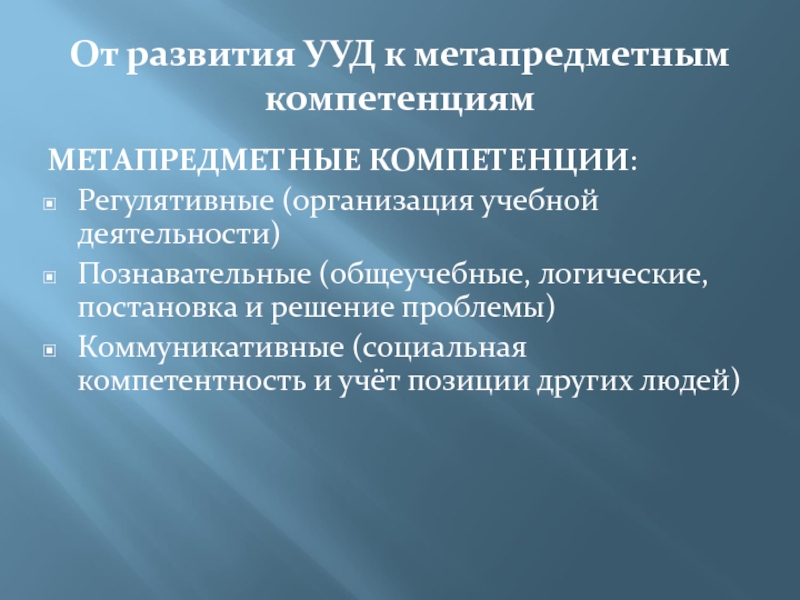 От развития УУД к метапредметным компетенциям

МЕТАПРЕДМЕТНЫЕ КОМПЕТЕНЦИИ:

Регулятивные (организация учебной деятельности)

Познавательные (общеучебные, логические, постановка и решение проблемы)

Коммуникативные (социальная компетентность и учёт позиции других людей)